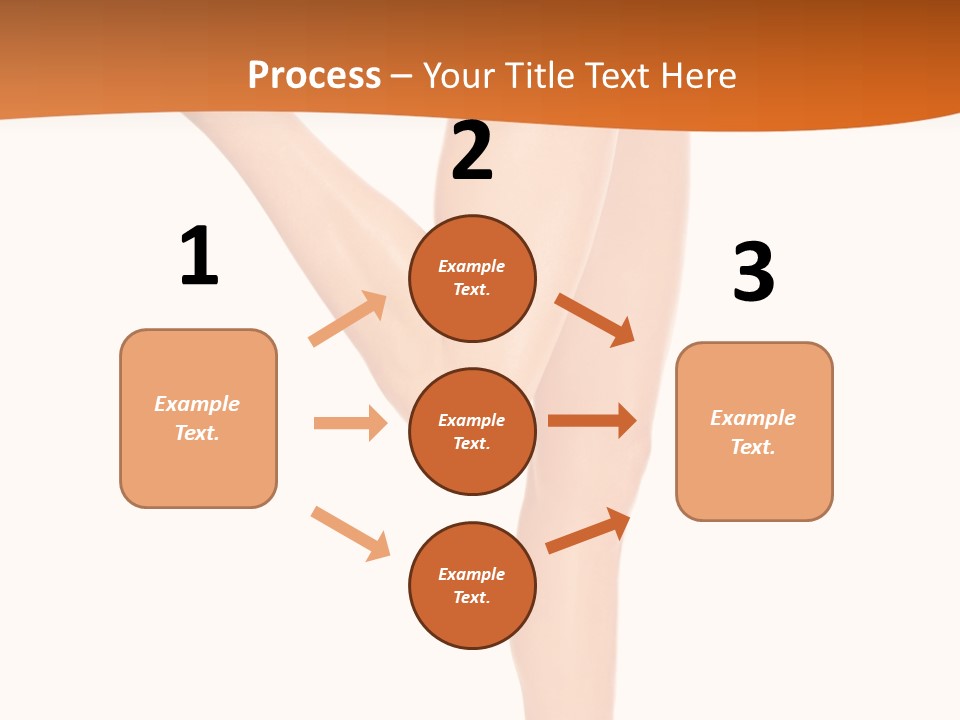 Process – Your Title Text Here

1

Example Text.

2

Example Text.

Example Text.

Example Text.

3

Example Text.